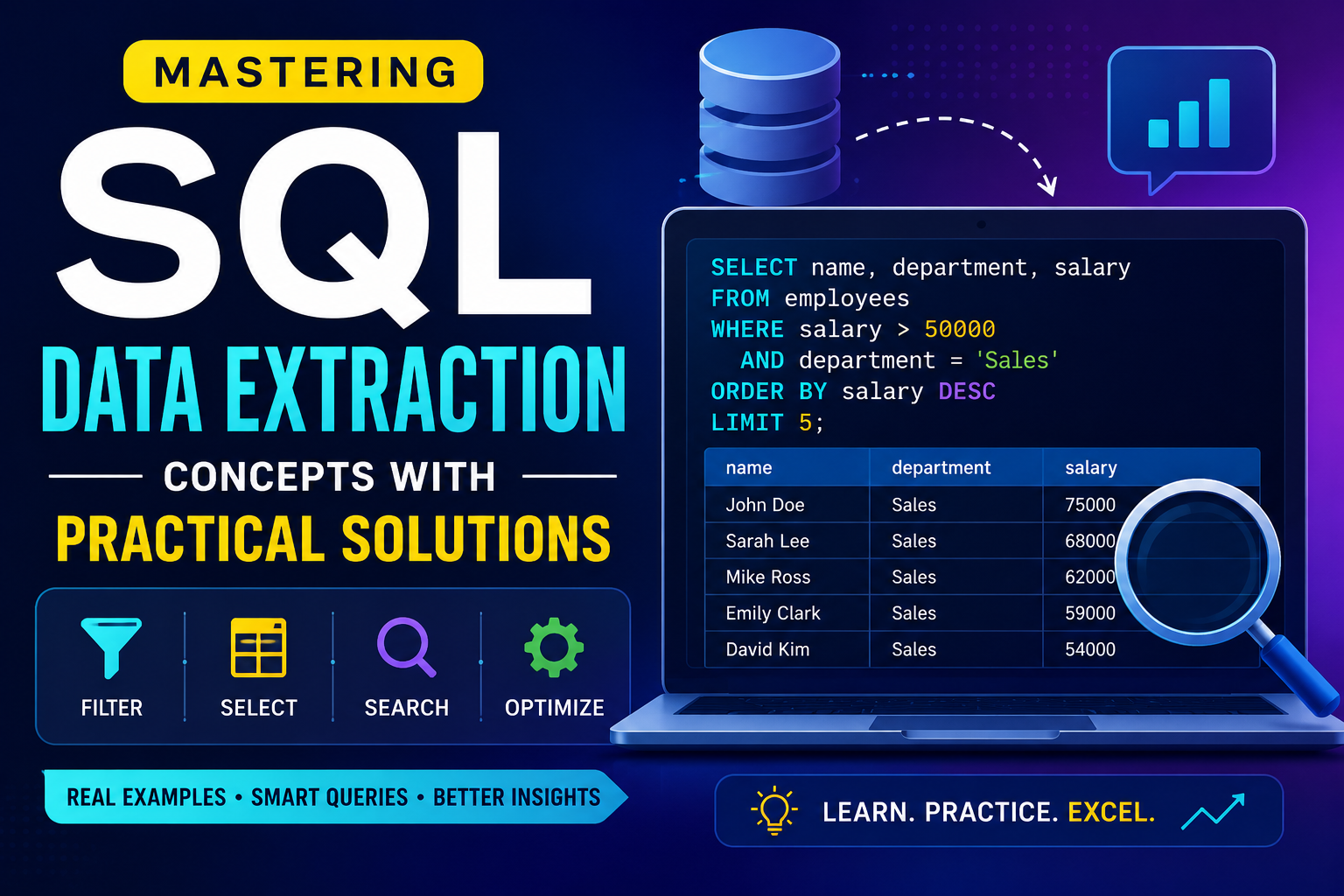 MASTERING

SQL

DATA EXTRACTION

CONCEPTS WITH

PRACTICAL SOLUTIONS

FILTER

SELECT

SEARCH

OPTIMIZE

REAL EXAMPLES • SMART QUERIES • BETTER INSIGHTS

SELECT name, department, salary
FROM employees
WHERE salary > 50000
AND department = 'Sales'
ORDER BY salary DESC
LIMIT 5;

| name | department | salary |
|---|---|---|
| John Doe | Sales | 75000 |
| Sarah Lee | Sales | 68000 |
| Mike Ross | Sales | 62000 |
| Emily Clark | Sales | 59000 |
| David Kim | Sales | 54000 |

LEARN. PRACTICE. EXCEL.